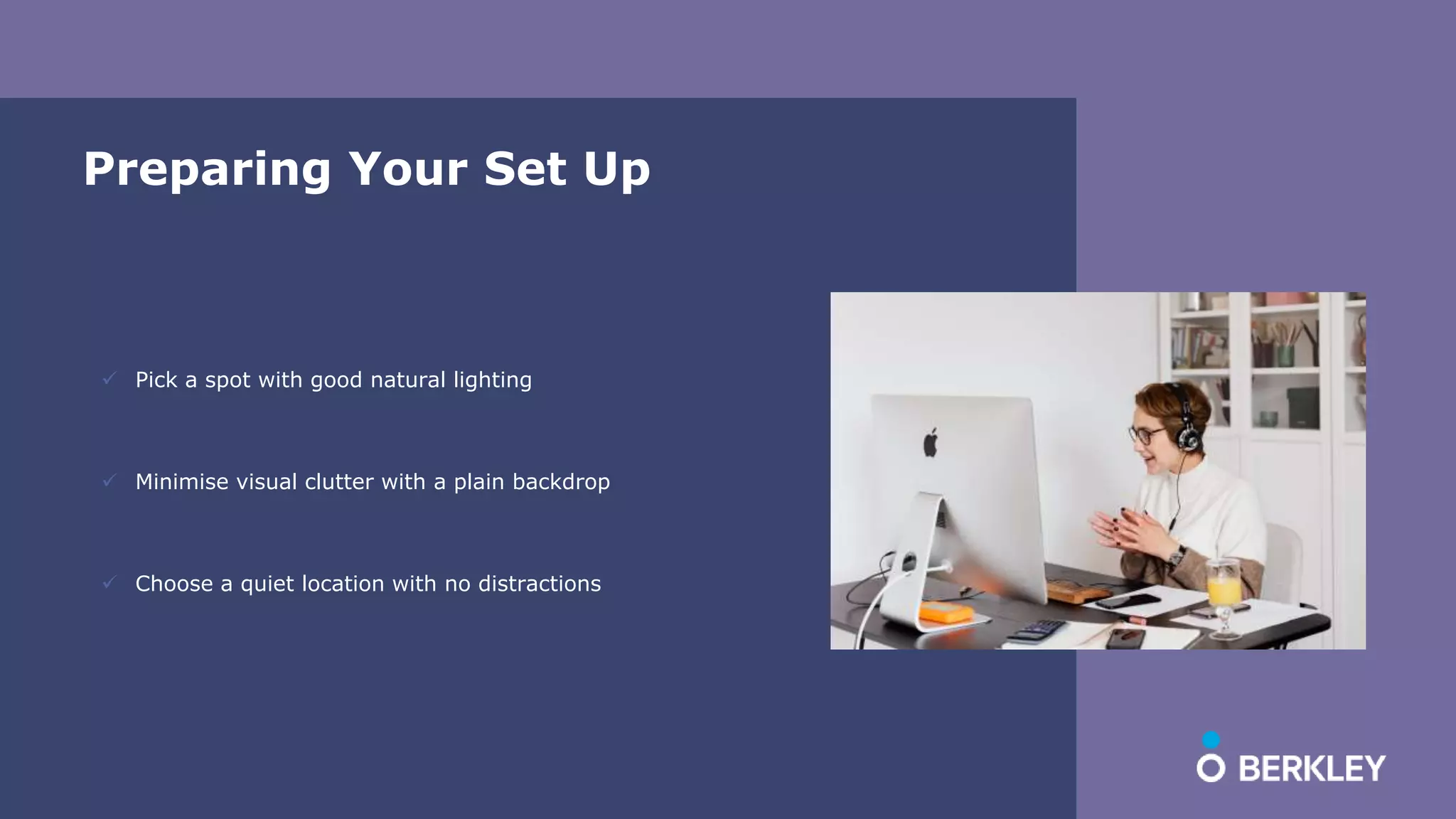 Preparing Your Set Up

✓ Pick a spot with good natural lighting

✓ Minimise visual clutter with a plain backdrop

✓ Choose a quiet location with no distractions

BERKLEY